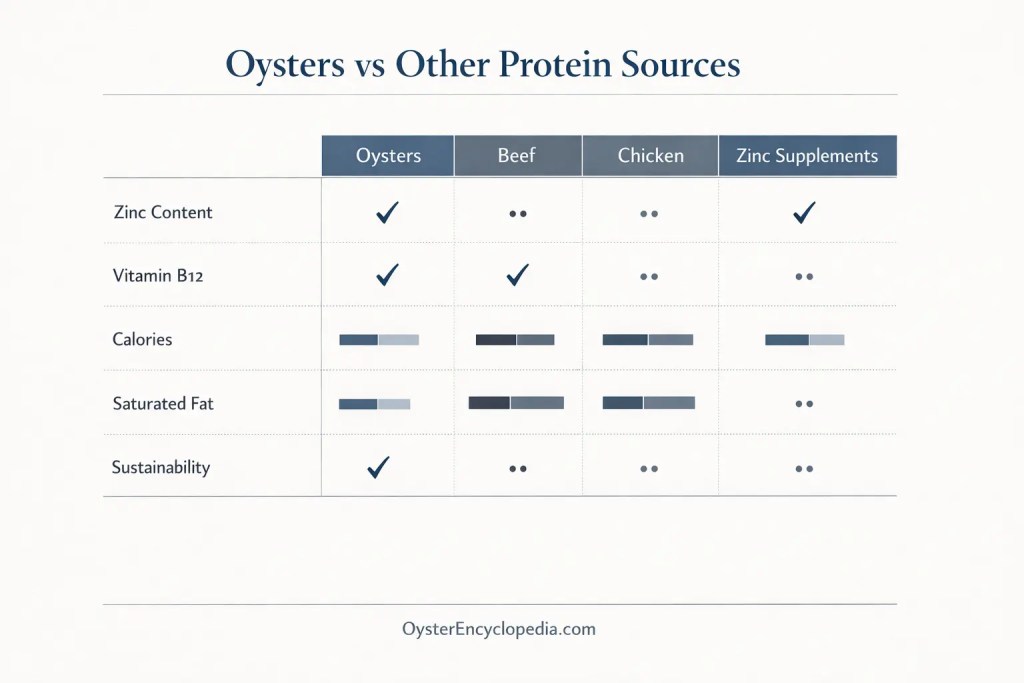 Oysters vs Other Protein Sources

| | Oysters | Beef | Chicken | Zinc Supplements |
|---|---|---|---|---|
| Zinc Content | ✓ | •• | •• | ✓ |
| Vitamin B12 | ✓ | ✓ | •• | •• |
| Calories | | | | |
| Saturated Fat | | | | •• |
| Sustainability | ✓ | •• | •• | •• |

OysterEncyclopedia.com